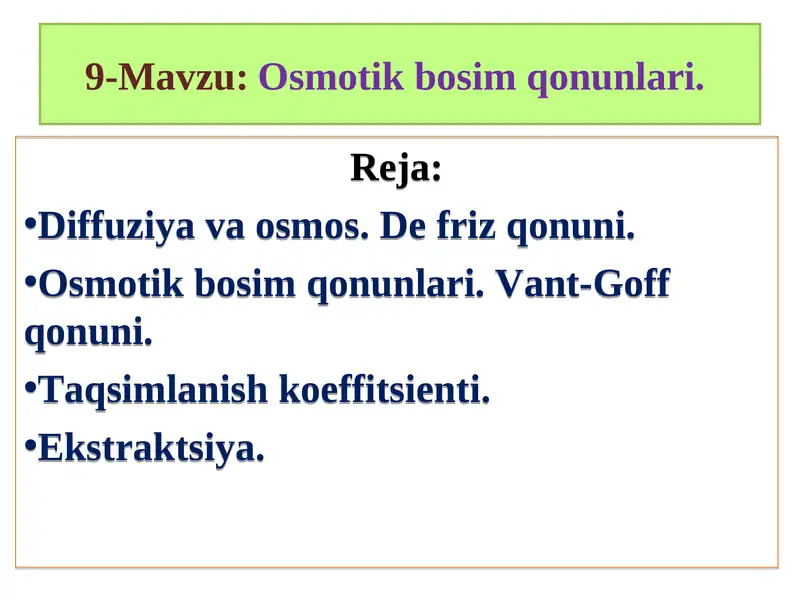 9-Mavzu: Osmotik bosim qonunlari.

Reja:

•Diffuziya va osmos. De friz qonuni.

•Osmotik bosim qonunlari. Vant-Goff qonuni.

•Taqsimlanish koeffitsienti.

•Ekstraktsiya.